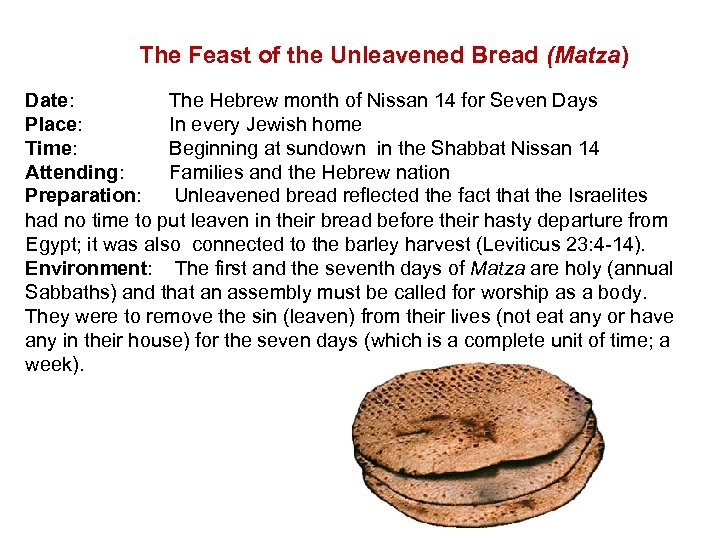 The Feast of the Unleavened Bread (Matza)

Date: The Hebrew month of Nissan 14 for Seven Days
Place: In every Jewish home
Time: Beginning at sundown in the Shabbat Nissan 14
Attending: Families and the Hebrew nation
Preparation: Unleavened bread reflected the fact that the Israelites had no time to put leaven in their bread before their hasty departure from Egypt; it was also connected to the barley harvest (Leviticus 23:4-14).
Environment: The first and the seventh days of Matza are holy (annual Sabbaths) and that an assembly must be called for worship as a body. They were to remove the sin (leaven) from their lives (not eat any or have any in their house) for the seven days (which is a complete unit of time; a week).